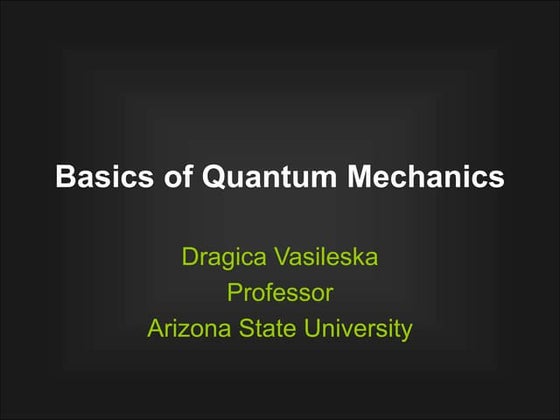 Basics of Quantum Mechanics

Dragica Vasileska
Professor
Arizona State University